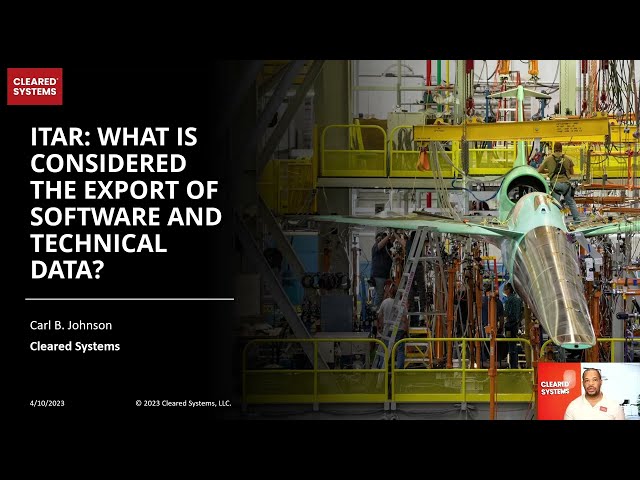 CLEARED SYSTEMS

ITAR: WHAT IS CONSIDERED THE EXPORT OF SOFTWARE AND TECHNICAL DATA?

Carl B. Johnson

Cleared Systems

4/10/2023

© 2023 Cleared Systems, LLC.

CLEARED SYSTEMS